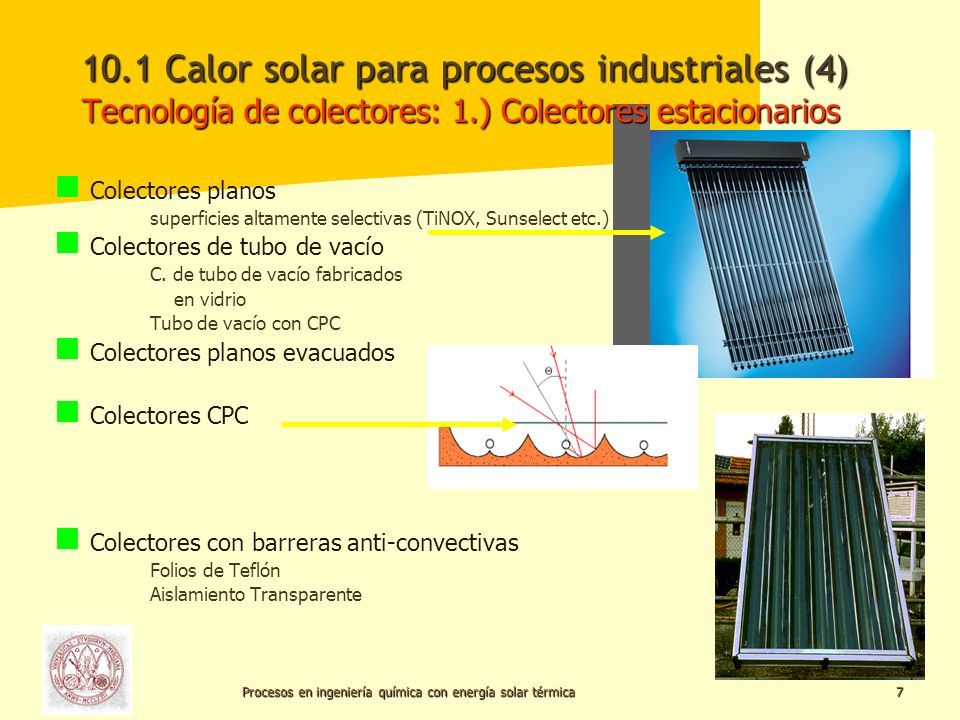 10.1 Calor solar para procesos industriales (4)
Tecnología de colectores: 1.) Colectores estacionarios

Colectores planos
superficies altamente selectivas (TiNOX, Sunselect etc.)

Colectores de tubo de vacío
C. de tubo de vacío fabricados en vidrio
Tubo de vacío con CPC

Colectores planos evacuados

Colectores CPC

$\Theta$

Colectores con barreras anti-convectivas
Folios de Teflón
Aislamiento Transparente

Procesos en ingeniería química con energía solar térmica

7